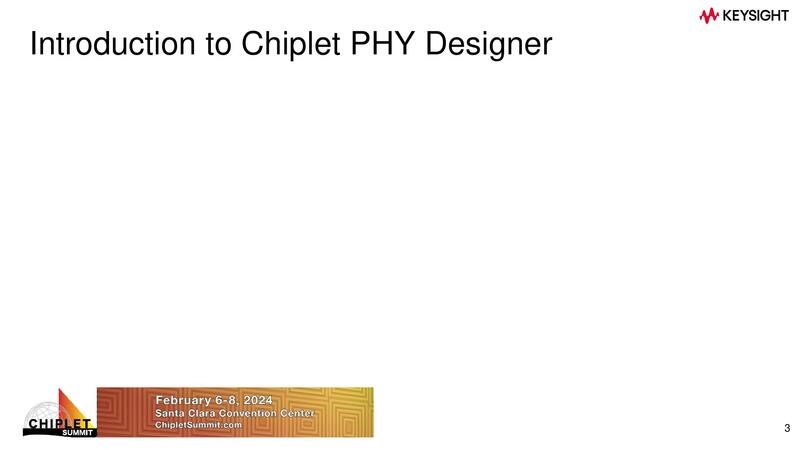 KEYSIGHT

Introduction to Chiplet PHY Designer

CHIPLET
SUMMIT

February 6-8, 2024
Santa Clara Convention Center
ChipletSummit.com

3